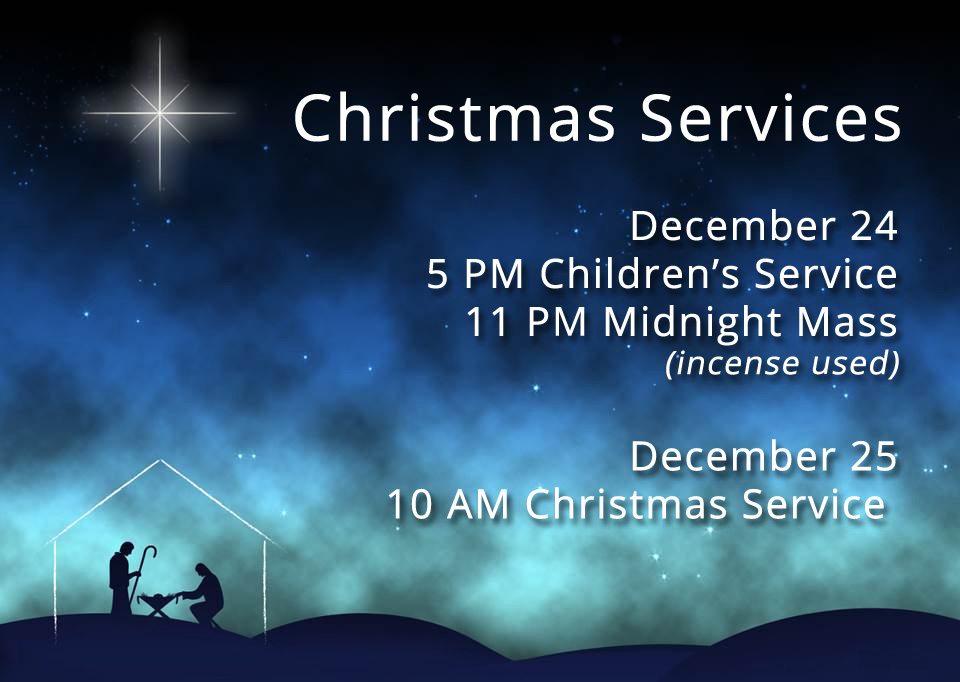 Christmas Services

December 24
5 PM Children’s Service
11 PM Midnight Mass
(incense used)

December 25
10 AM Christmas Service